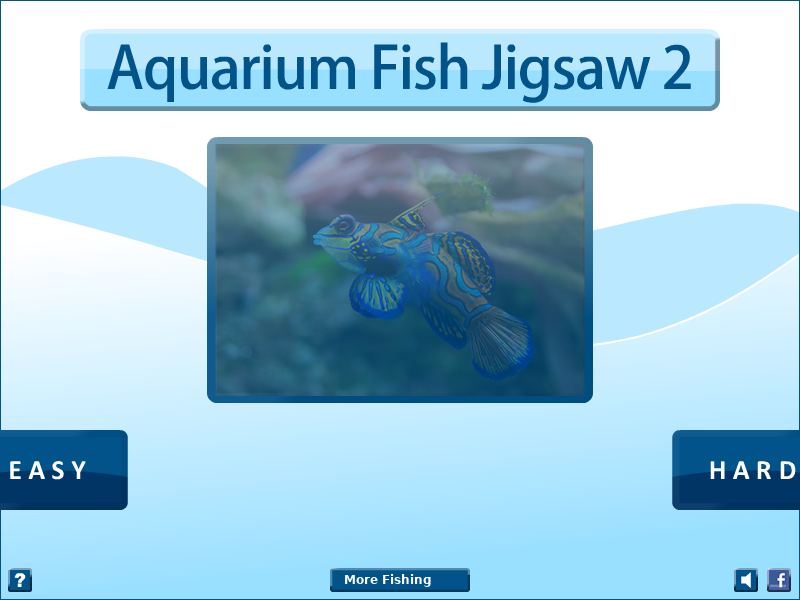 Aquarium Fish Jigsaw 2

EASY

HARD

?

More Fishing

f